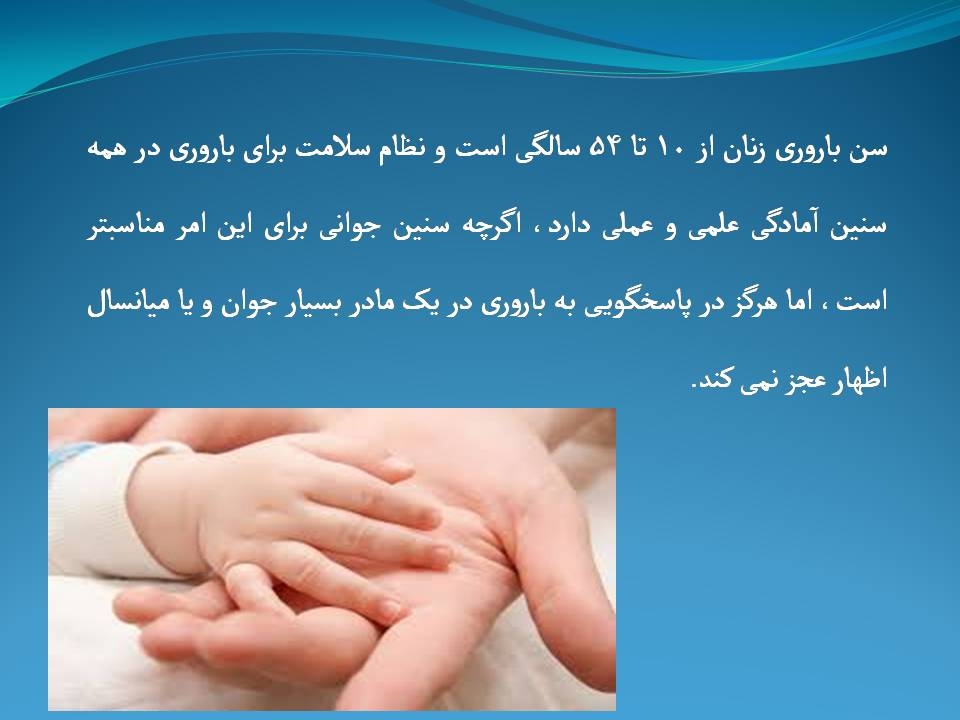 سن باروری زنان از ۱۰ تا ۵۴ سالگی است و نظام سلامت برای باروری در همه سنین آمادگی علمی و عملی دارد ، اگرچه سنین جوانی برای این امر مناسبتر است ، اما هرگز در پاسخگویی به باروری در یک مادر بسیار جوان و یا میانسال اظهار عجز نمی کند.